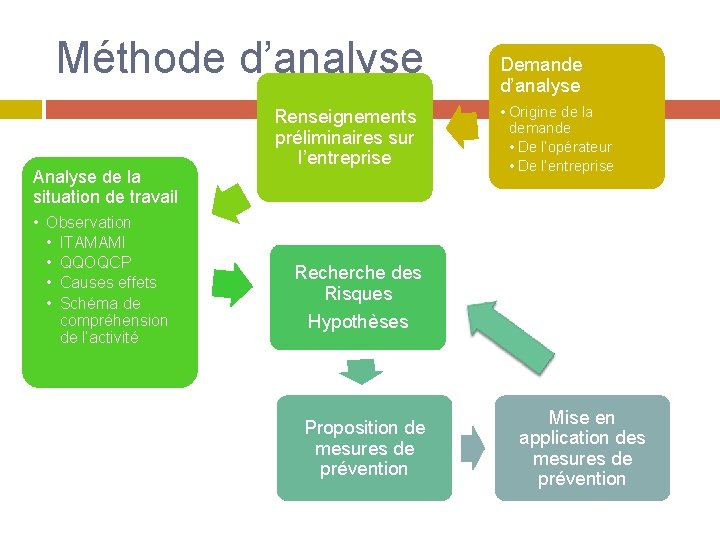 Méthode d'analyse

Demande d'analyse
• Origine de la demande
• De l'opérateur
• De l'entreprise

Renseignements préliminaires sur l'entreprise

Analyse de la situation de travail
• Observation
• ITAMAMI
• QQOQCP
• Causes effets
• Schéma de compréhension de l'activité

Recherche des Risques
Hypothèses

Proposition de mesures de prévention

Mise en application des mesures de prévention